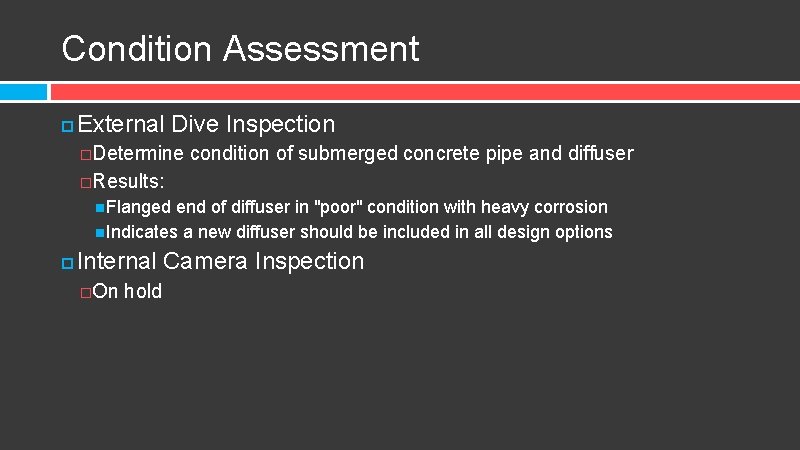 Condition Assessment

External Dive Inspection

Determine condition of submerged concrete pipe and diffuser

Results:

Flanged end of diffuser in "poor" condition with heavy corrosion

Indicates a new diffuser should be included in all design options

Internal Camera Inspection

On hold